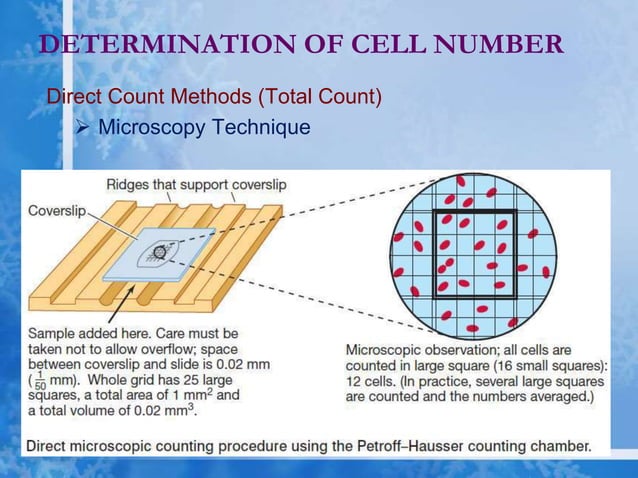 DETERMINATION OF CELL NUMBER

Direct Count Methods (Total Count)

➢ Microscopy Technique

Ridges that support coverslip

Coverslip

Sample added here. Care must be taken not to allow overflow; space between coverslip and slide is 0.02 mm ($\frac{1}{50}$ mm). Whole grid has 25 large squares, a total area of 1 mm$^2$ and a total volume of 0.02 mm$^3$.

Microscopic observation; all cells are counted in large square (16 small squares): 12 cells. (In practice, several large squares are counted and the numbers averaged.)

Direct microscopic counting procedure using the Petroff–Hausser counting chamber.